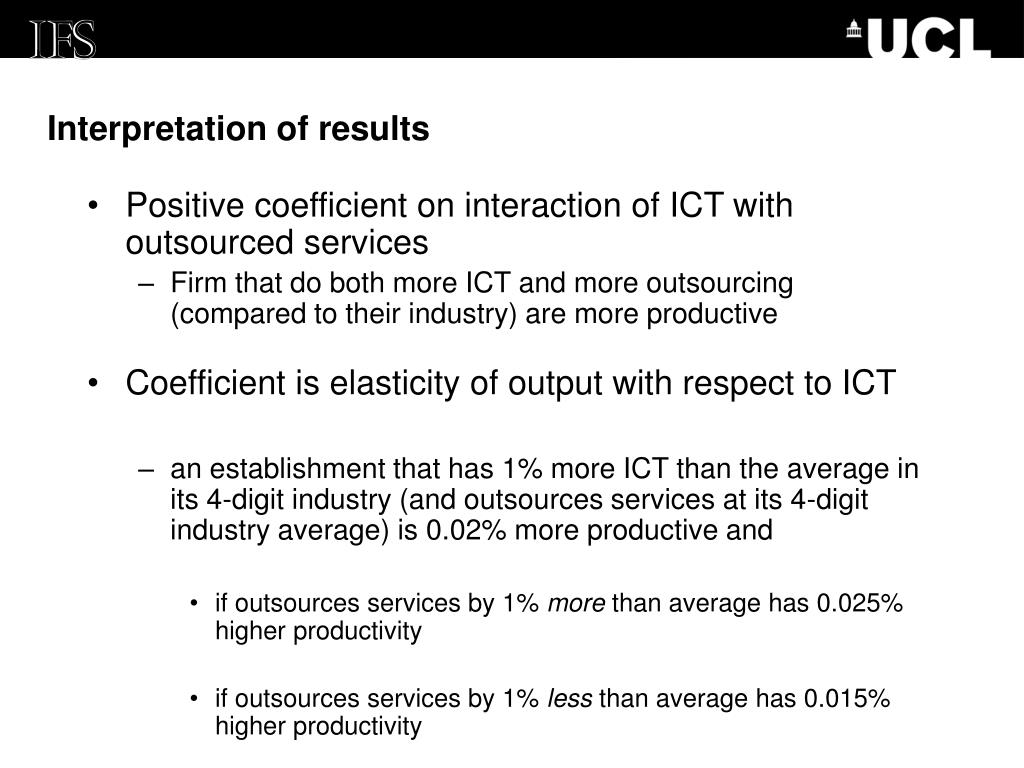 IFS

UCL

Interpretation of results

• Positive coefficient on interaction of ICT with outsourced services
– Firm that do both more ICT and more outsourcing (compared to their industry) are more productive

• Coefficient is elasticity of output with respect to ICT

– an establishment that has 1% more ICT than the average in its 4-digit industry (and outsources services at its 4-digit industry average) is 0.02% more productive and

• if outsources services by 1% more than average has 0.025% higher productivity

• if outsources services by 1% less than average has 0.015% higher productivity